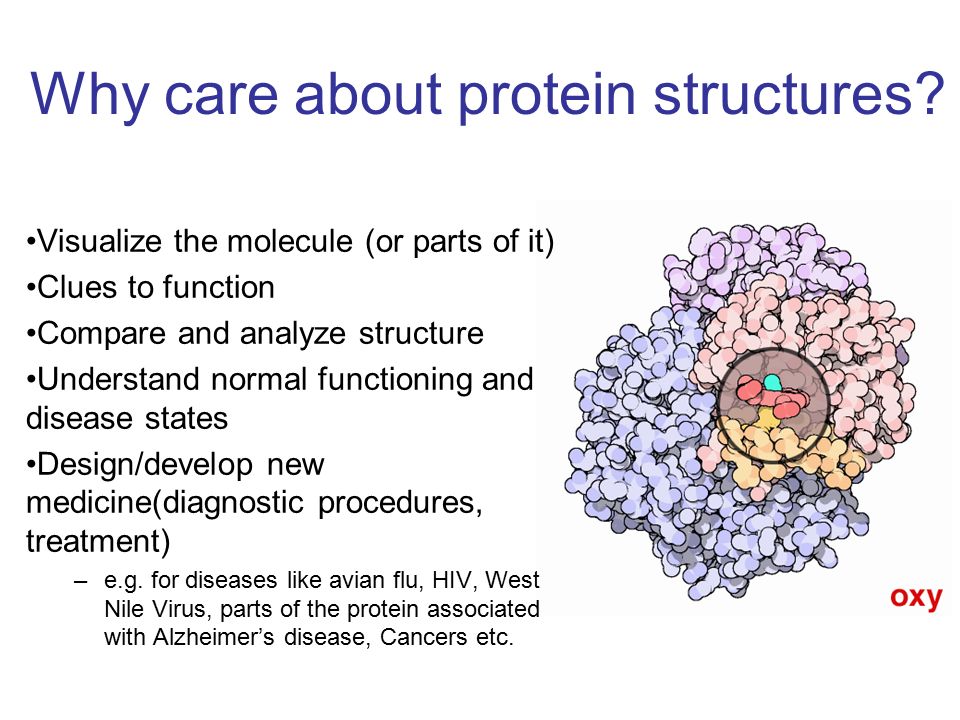 Why care about protein structures?

•Visualize the molecule (or parts of it)

•Clues to function

•Compare and analyze structure

•Understand normal functioning and disease states

•Design/develop new medicine(diagnostic procedures, treatment)

– e.g. for diseases like avian flu, HIV, West Nile Virus, parts of the protein associated with Alzheimer's disease, Cancers etc.

oxy